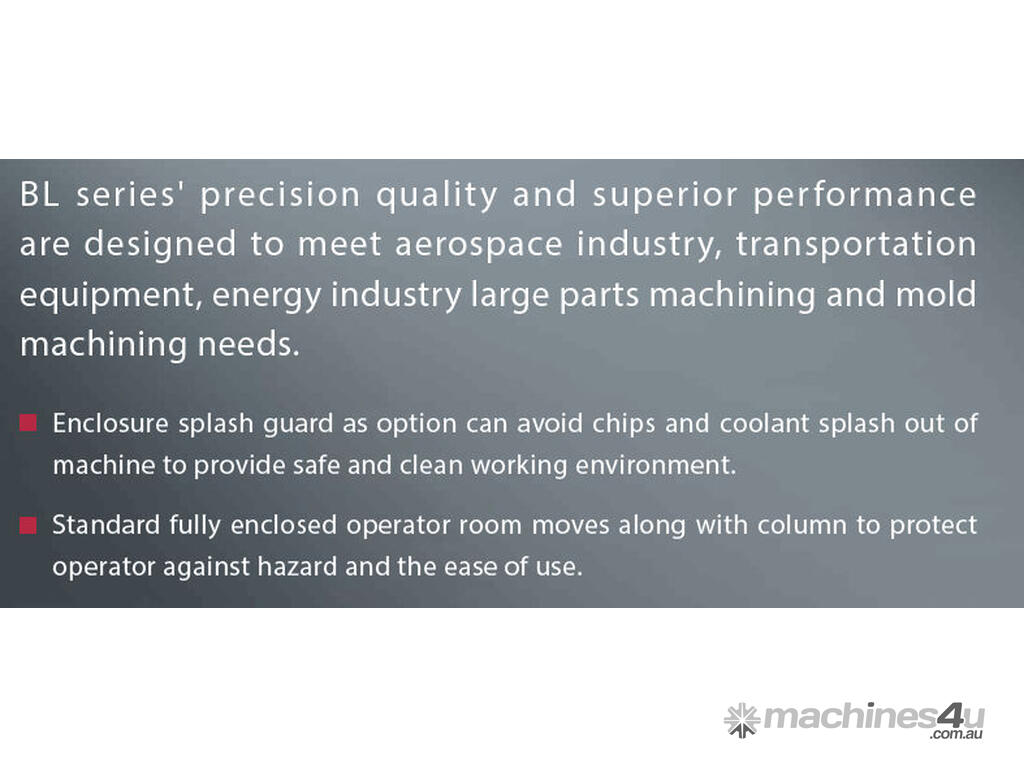 BL series' precision quality and superior performance are designed to meet aerospace industry, transportation equipment, energy industry large parts machining and mold machining needs.

Enclosure splash guard as option can avoid chips and coolant splash out of machine to provide safe and clean working environment.

Standard fully enclosed operator room moves along with column to protect operator against hazard and the ease of use.

machines4u .com.au